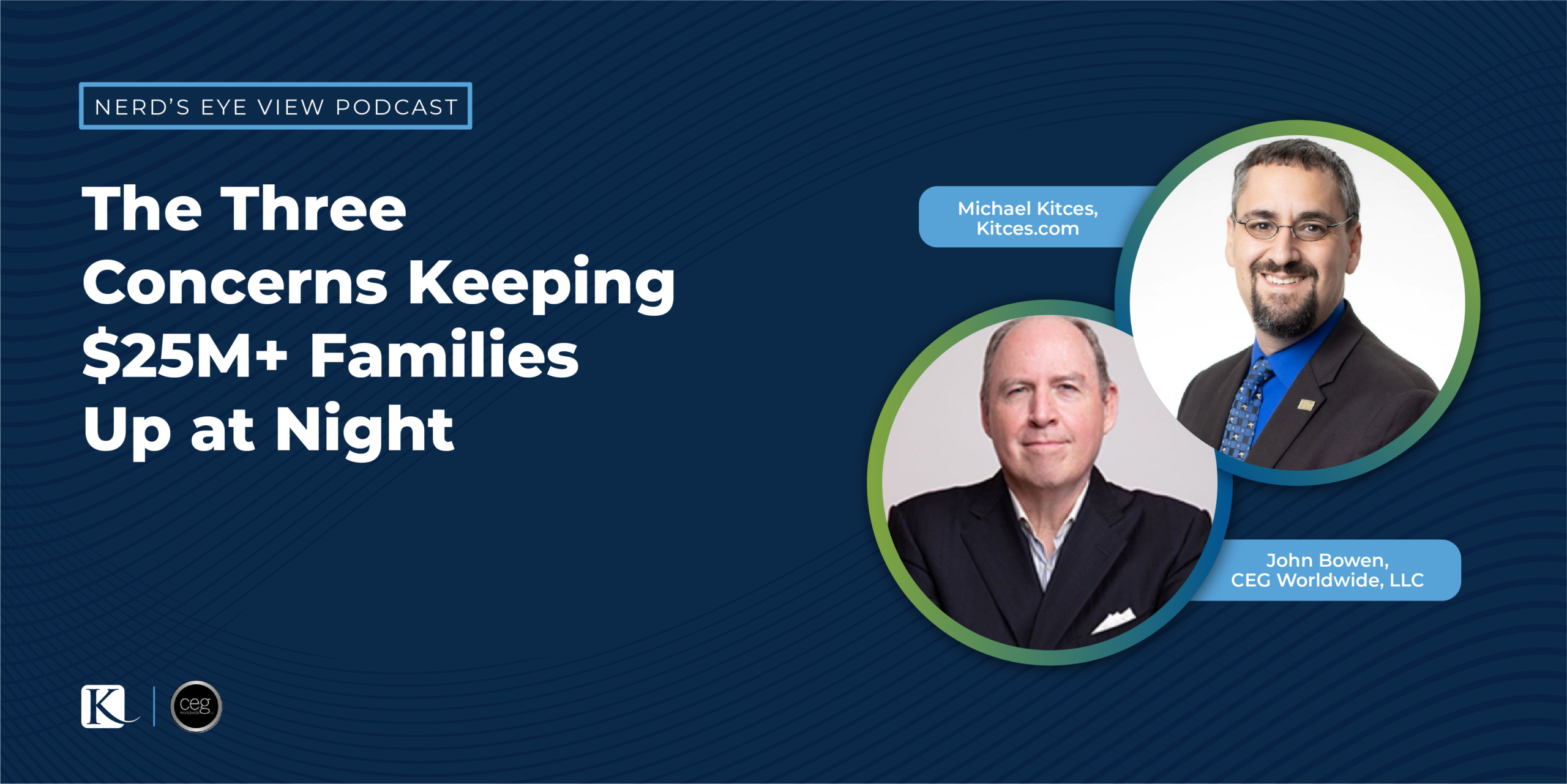 NERD'S EYE VIEW PODCAST

The Three Concerns Keeping $25M+ Families Up at Night

Michael Kitces, Kitces.com

John Bowen, CEG Worldwide, LLC

K

ceg